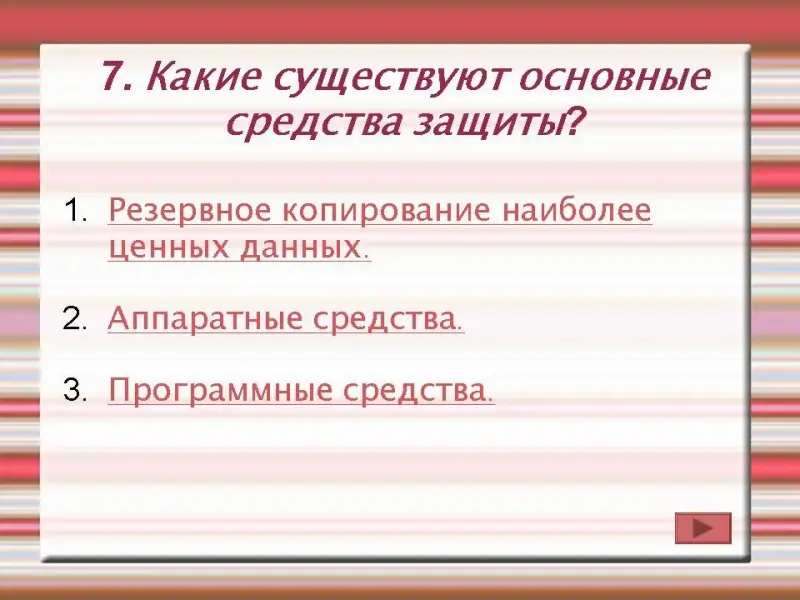 7. Какие существуют основные средства защиты?

1. Резервное копирование наиболее ценных данных.

2. Аппаратные средства.

3. Программные средства.